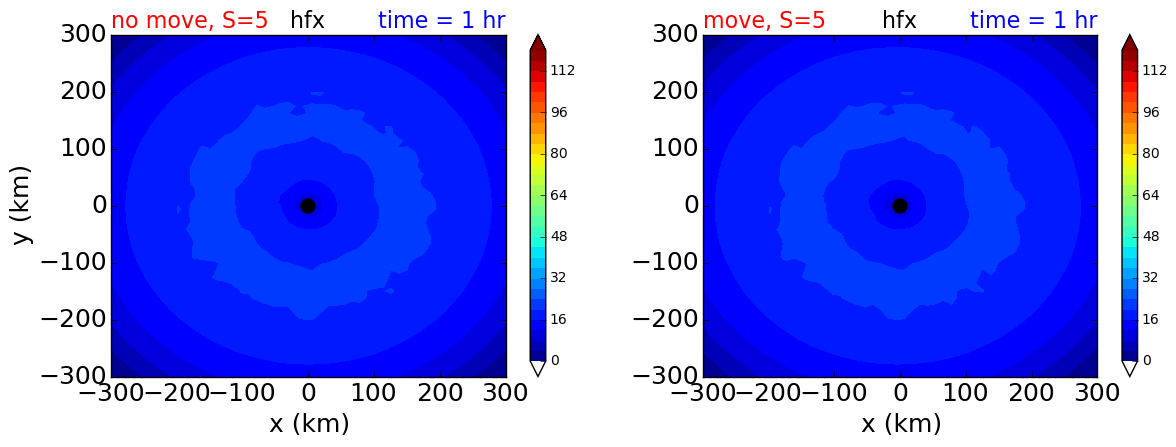 no move, S=5 hfx time = 1 hr

300
200
100
0
−100
−200
−300
y (km)
−300 −200 −100 0 100 200 300
x (km)

112
96
80
64
48
32
16
0

move, S=5 hfx time = 1 hr

300
200
100
0
−100
−200
−300
−300 −200 −100 0 100 200 300
x (km)

112
96
80
64
48
32
16
0